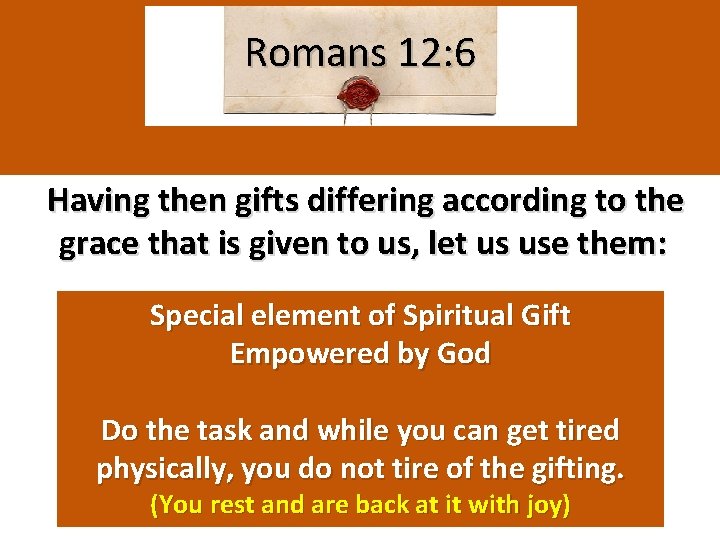 Romans 12:6

Having then gifts differing according to the grace that is given to us, let us use them:

Special element of Spiritual Gift
Empowered by God

Do the task and while you can get tired physically, you do not tire of the gifting.
(You rest and are back at it with joy)